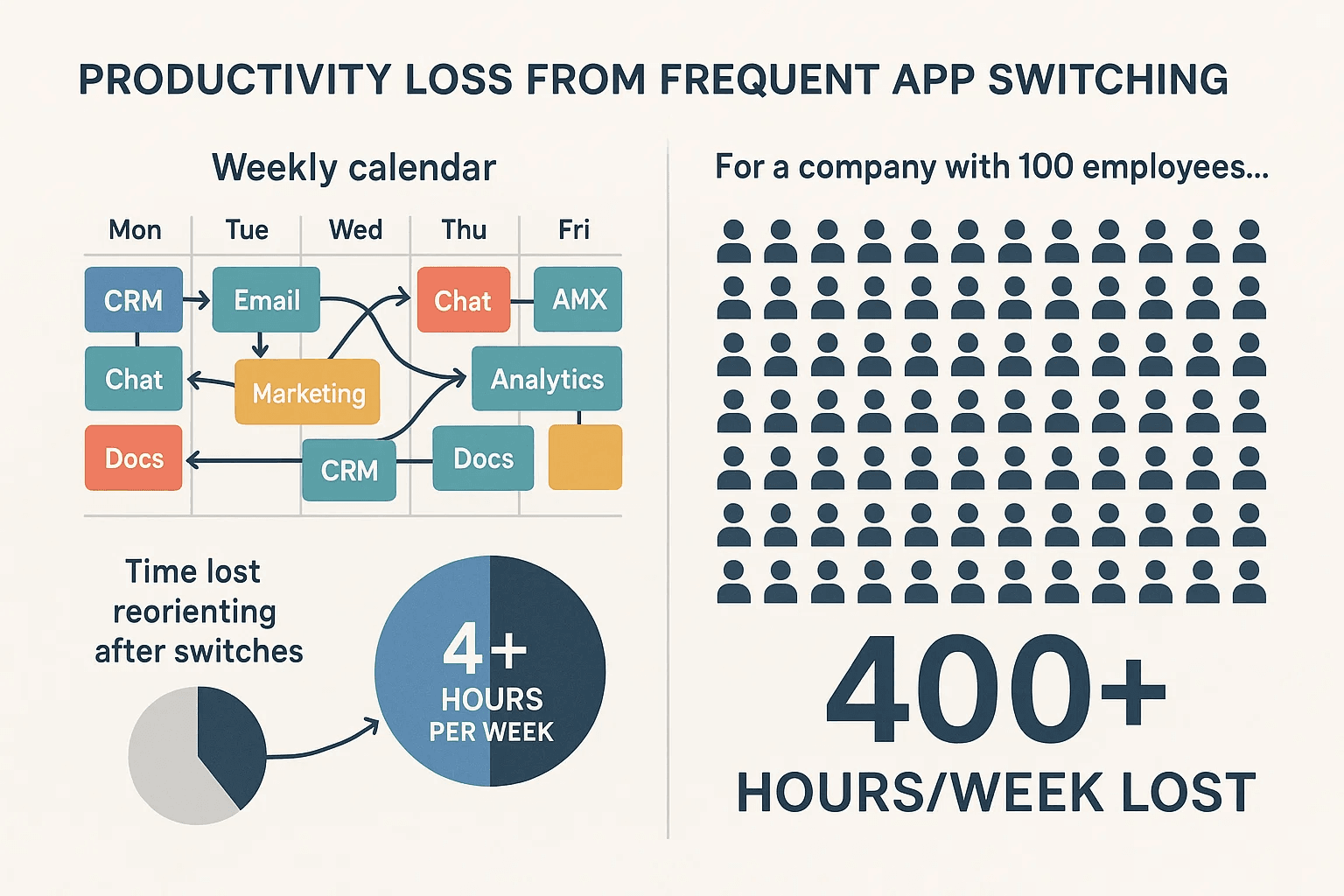 PRODUCTIVITY LOSS FROM FREQUENT APP SWITCHING

Weekly calendar

Mon Tue Wed Thu Fri

CRM
Email
Chat
AMX
Chat
Marketing
Analytics
Docs
CRM
Docs

Time lost reorienting after switches

4+
HOURS
PER WEEK

For a company with 100 employees...

400+
HOURS/WEEK LOST